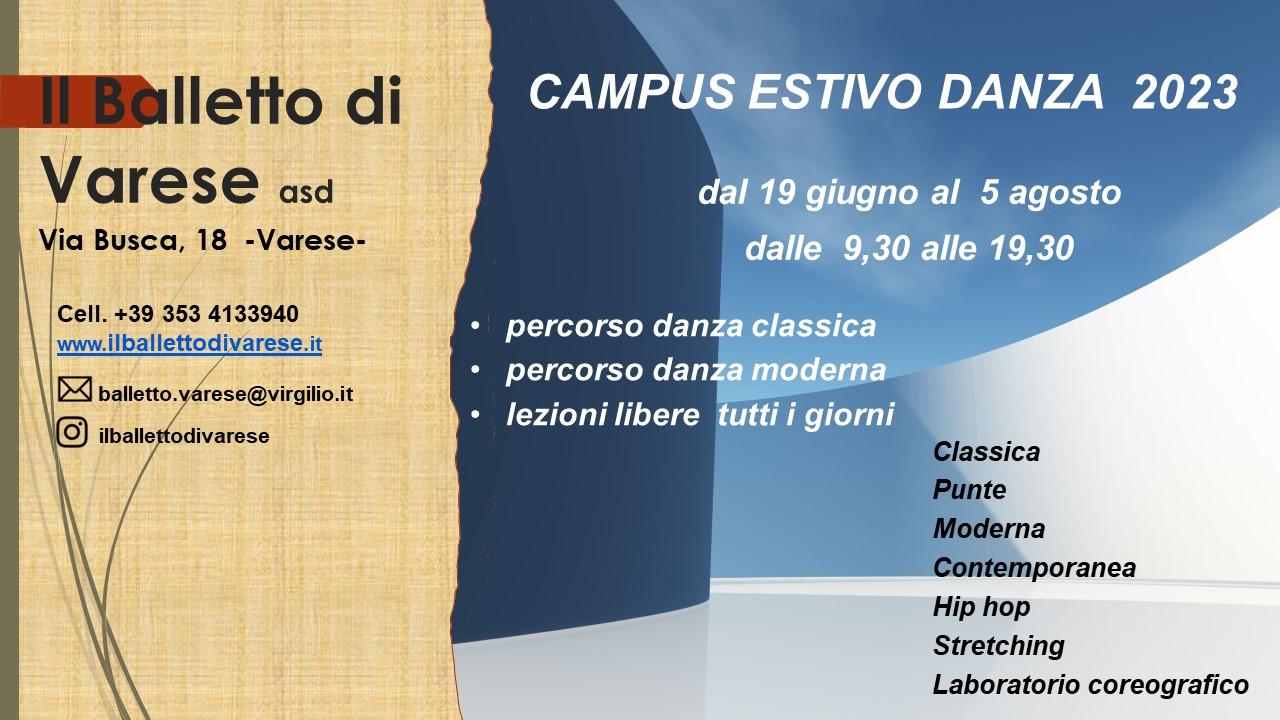 Il Balletto di Varese asd

Via Busca, 18 -Varese-

Cell. +39 353 4133940
www.ilballettodivarese.it

balletto.varese@virgilio.it

ilballettodivarese

CAMPUS ESTIVO DANZA 2023

dal 19 giugno al 5 agosto
dalle 9,30 alle 19,30

• percorso danza classica
• percorso danza moderna
• lezioni libere tutti i giorni

Classica
Punte
Moderna
Contemporanea
Hip hop
Stretching
Laboratorio coreografico